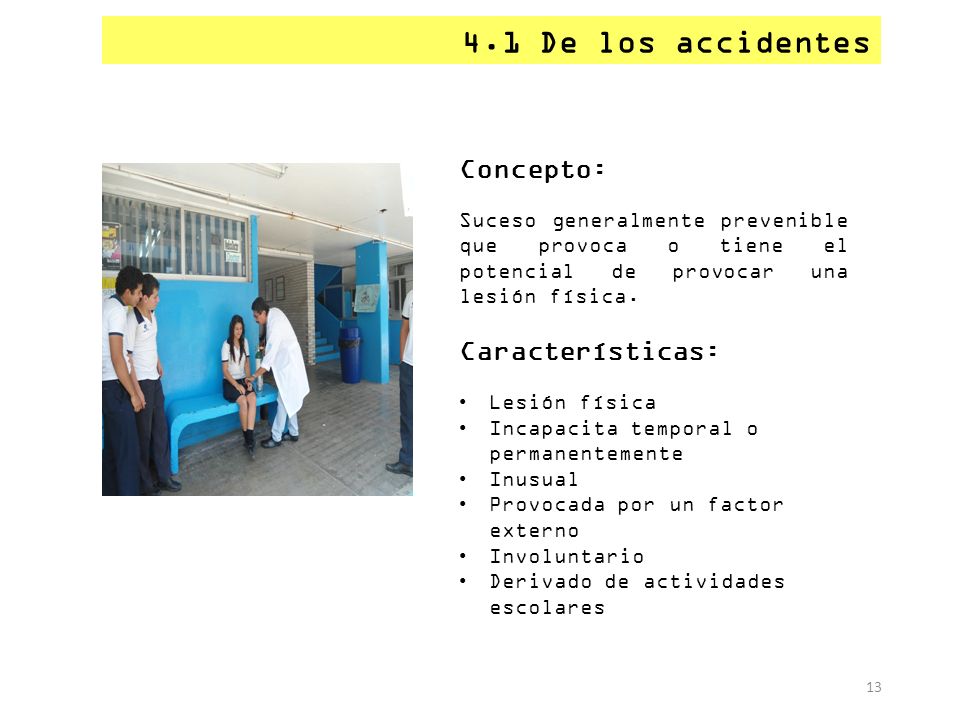 4.1 De los accidentes

Concepto:

Suceso generalmente prevenible que provoca o tiene el potencial de provocar una lesión física.

Características:

• Lesión física
• Incapacita temporal o permanentemente
• Inusual
• Provocada por un factor externo
• Involuntario
• Derivado de actividades escolares

13